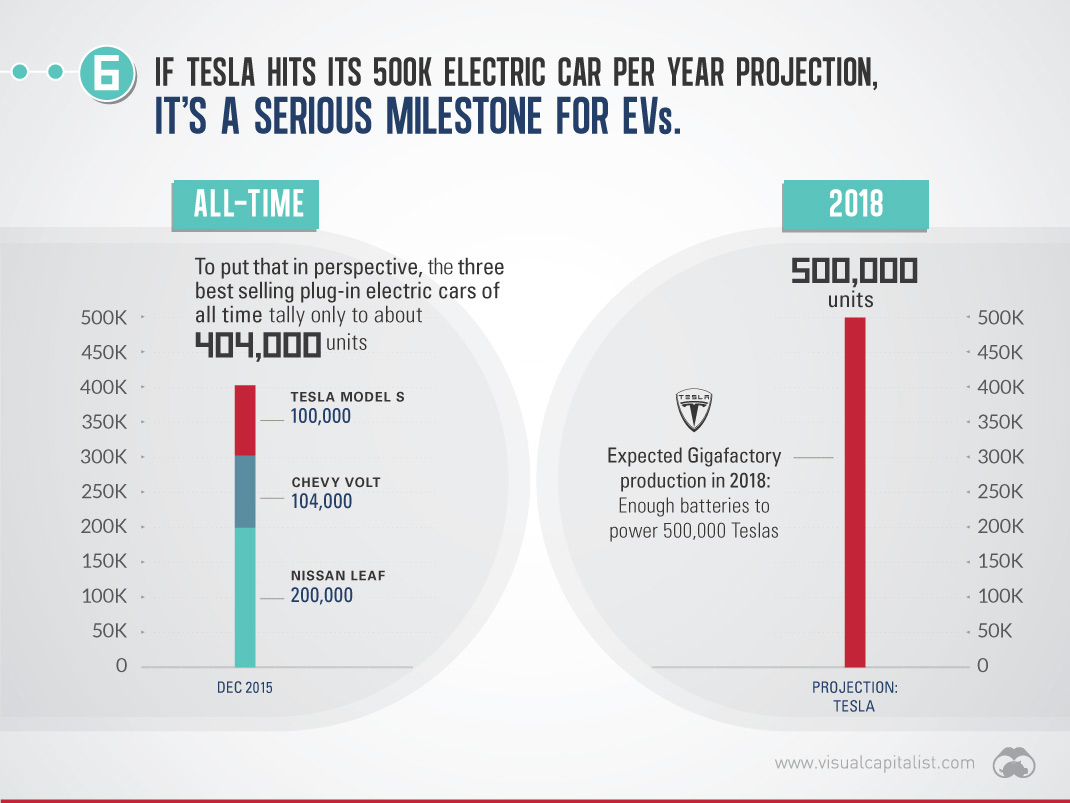 6

IF TESLA HITS ITS 500K ELECTRIC CAR PER YEAR PROJECTION, IT'S A SERIOUS MILESTONE FOR EVs.

ALL-TIME

To put that in perspective, the three best selling plug-in electric cars of all time tally only to about 404,000 units

500K
450K
400K
350K
300K
250K
200K
150K
100K
50K
0

TESLA MODEL S
100,000

CHEVY VOLT
104,000

NISSAN LEAF
200,000

DEC 2015

2018

500,000
units

TESLA

Expected Gigafactory production in 2018: Enough batteries to power 500,000 Teslas

500K
450K
400K
350K
300K
250K
200K
150K
100K
50K
0

PROJECTION: TESLA

www.visualcapitalist.com